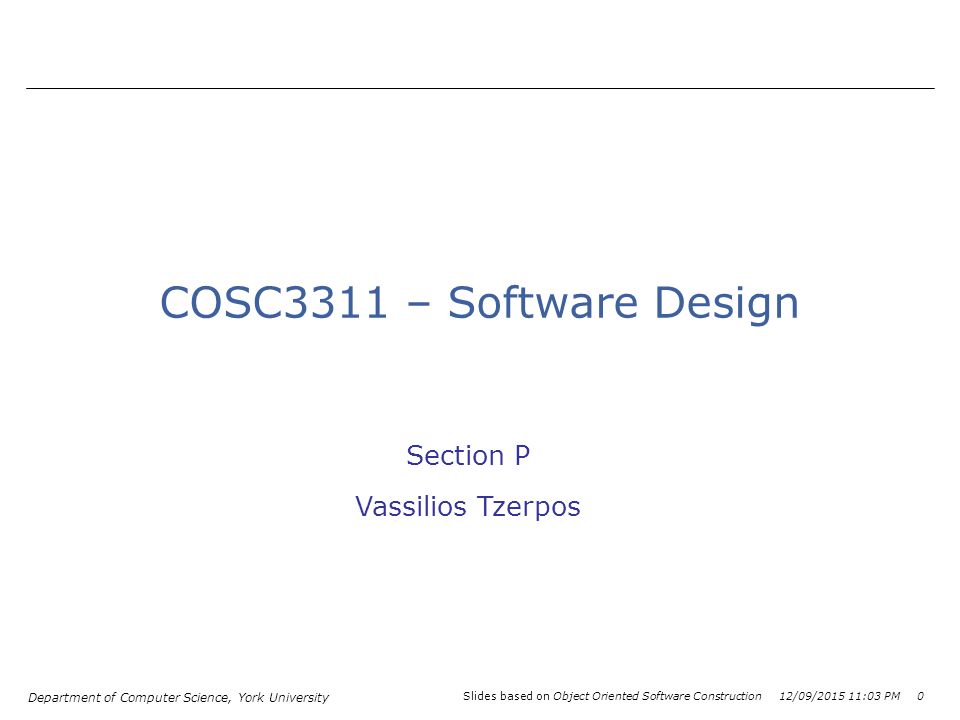 COSC3311 – Software Design

Section P

Vassilios Tzerpos

Department of Computer Science, York University

Slides based on Object Oriented Software Construction 12/09/2015 11:03 PM 0